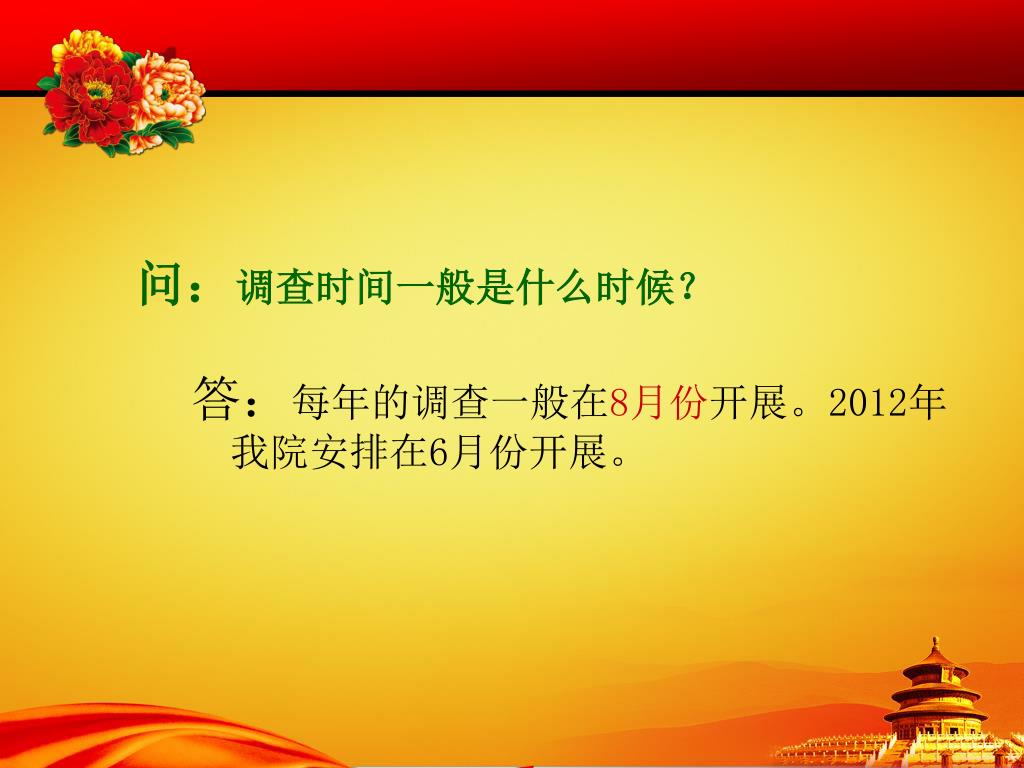 问：调查时间一般是什么时候？

答：每年的调查一般在8月份开展。2012年我院安排在6月份开展。